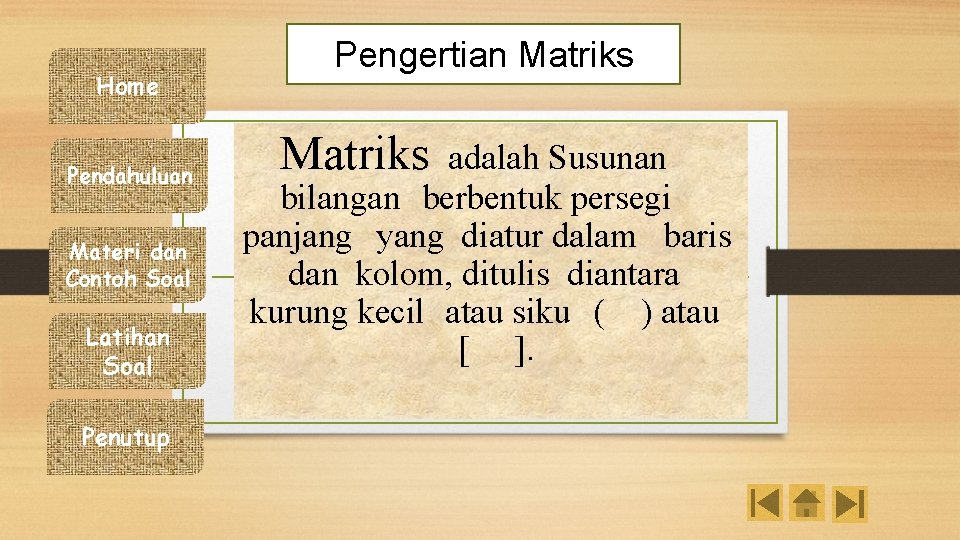 Home

Pendahuluan

Materi dan Contoh Soal

Latihan Soal

Penutup

Pengertian Matriks

Matriks adalah Susunan bilangan berbentuk persegi panjang yang diatur dalam baris dan kolom, ditulis diantara kurung kecil atau siku ( ) atau [ ].